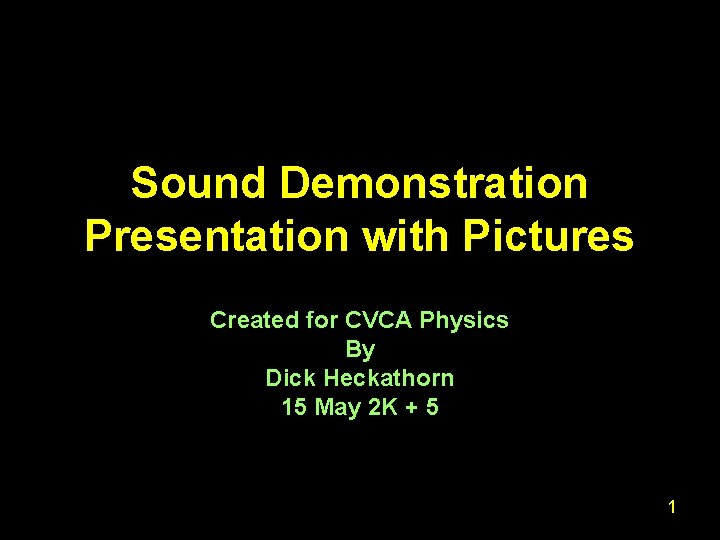 Sound Demonstration Presentation with Pictures

Created for CVCA Physics
By
Dick Heckathorn
15 May 2K + 5

1